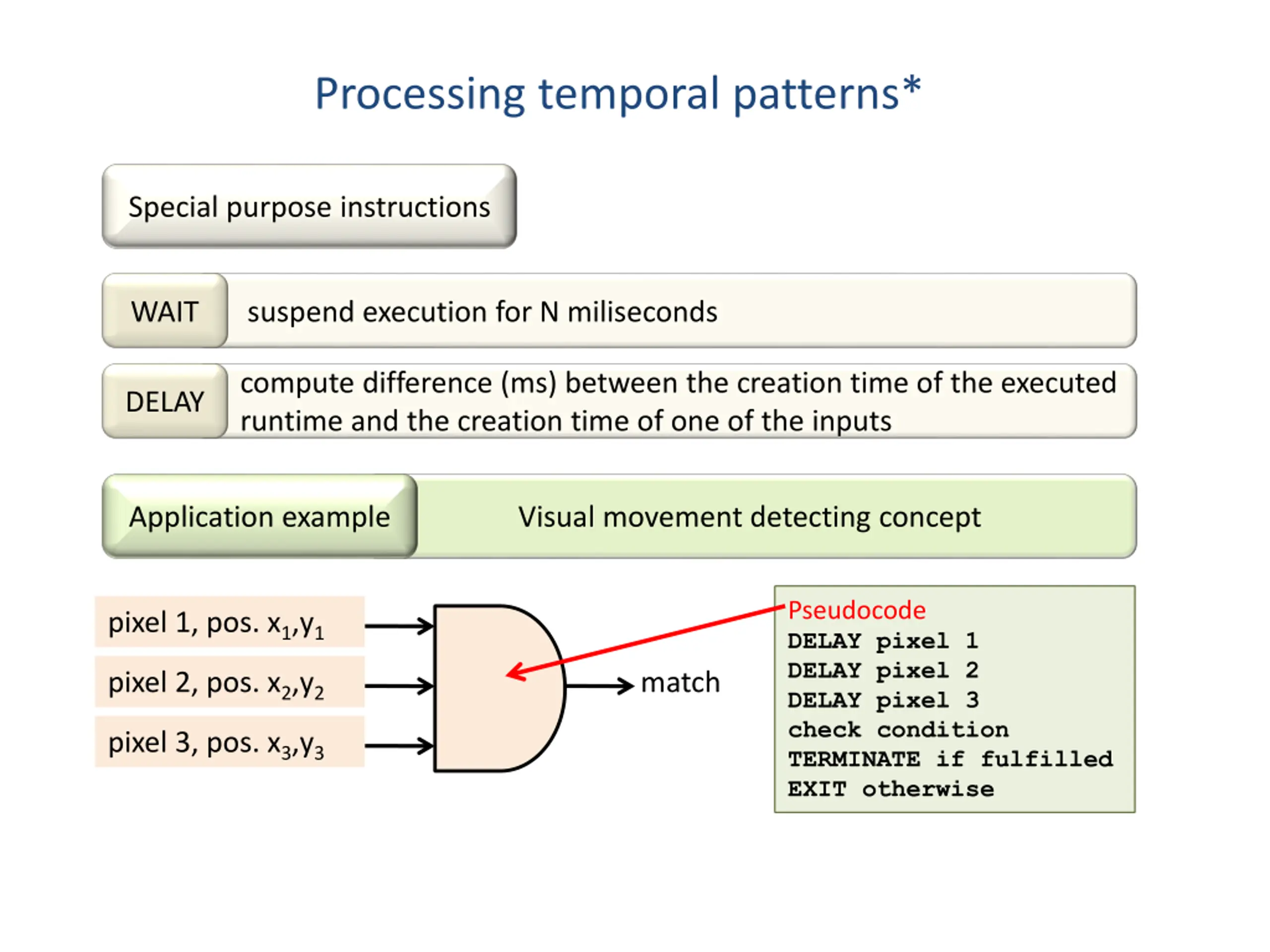 Processing temporal patterns*

Special purpose instructions

WAIT suspend execution for N miliseconds

DELAY compute difference (ms) between the creation time of the executed runtime and the creation time of one of the inputs

Application example Visual movement detecting concept

pixel 1, pos. $x_1,y_1$

pixel 2, pos. $x_2,y_2$

pixel 3, pos. $x_3,y_3$

match

Pseudocode
DELAY pixel 1
DELAY pixel 2
DELAY pixel 3
check condition
TERMINATE if fulfilled
EXIT otherwise